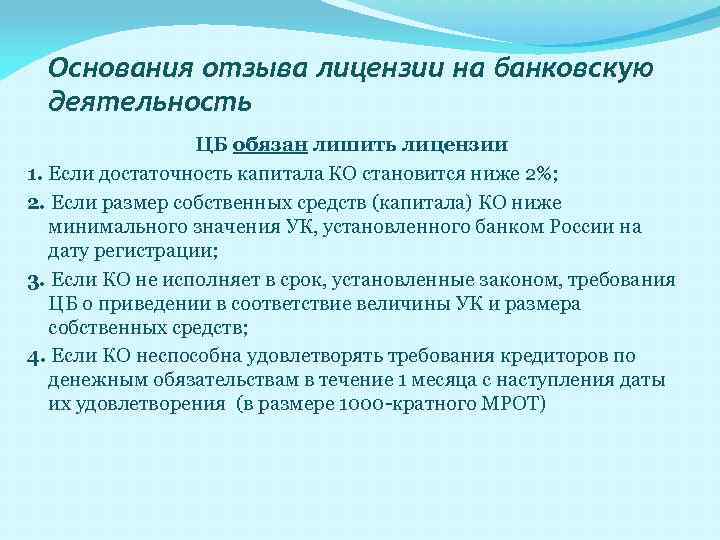 Основания отзыва лицензии на банковскую деятельность

ЦБ обязан лишить лицензии

1. Если достаточность капитала КО становится ниже 2%;

2. Если размер собственных средств (капитала) КО ниже минимального значения УК, установленного банком России на дату регистрации;

3. Если КО не исполняет в срок, установленные законом, требования ЦБ о приведении в соответствие величины УК и размера собственных средств;

4. Если КО неспособна удовлетворять требования кредиторов по денежным обязательствам в течение 1 месяца с наступления даты их удовлетворения (в размере 1000-кратного МРОТ)